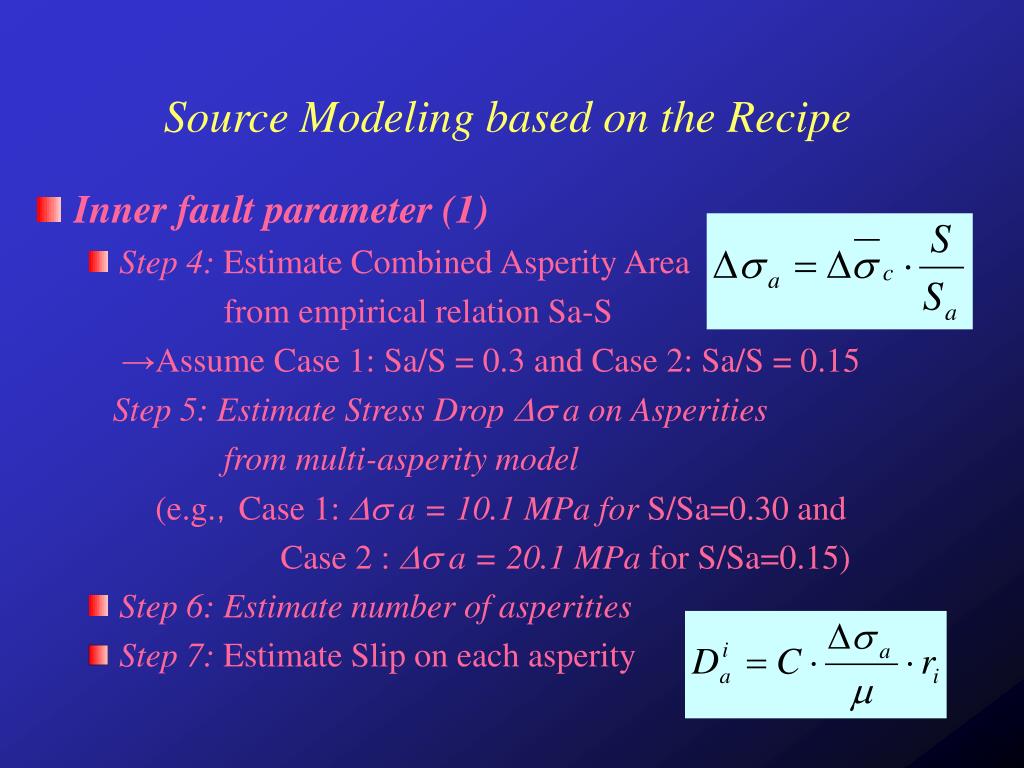 Source Modeling based on the Recipe

Inner fault parameter (1)

Step 4: Estimate Combined Asperity Area from empirical relation Sa-S

$\Delta\sigma_a = \Delta\overline{\sigma}_c \cdot \frac{S}{S_a}$

→Assume Case 1: Sa/S = 0.3 and Case 2: Sa/S = 0.15

Step 5: Estimate Stress Drop $\Delta\sigma$ a on Asperities from multi-asperity model

(e.g., Case 1: $\Delta\sigma$ a = 10.1 MPa for S/Sa=0.30 and Case 2 : $\Delta\sigma$ a = 20.1 MPa for S/Sa=0.15)

Step 6: Estimate number of asperities

Step 7: Estimate Slip on each asperity

$D_a^i = C \cdot \frac{\Delta\sigma_a}{\mu} \cdot r_i$